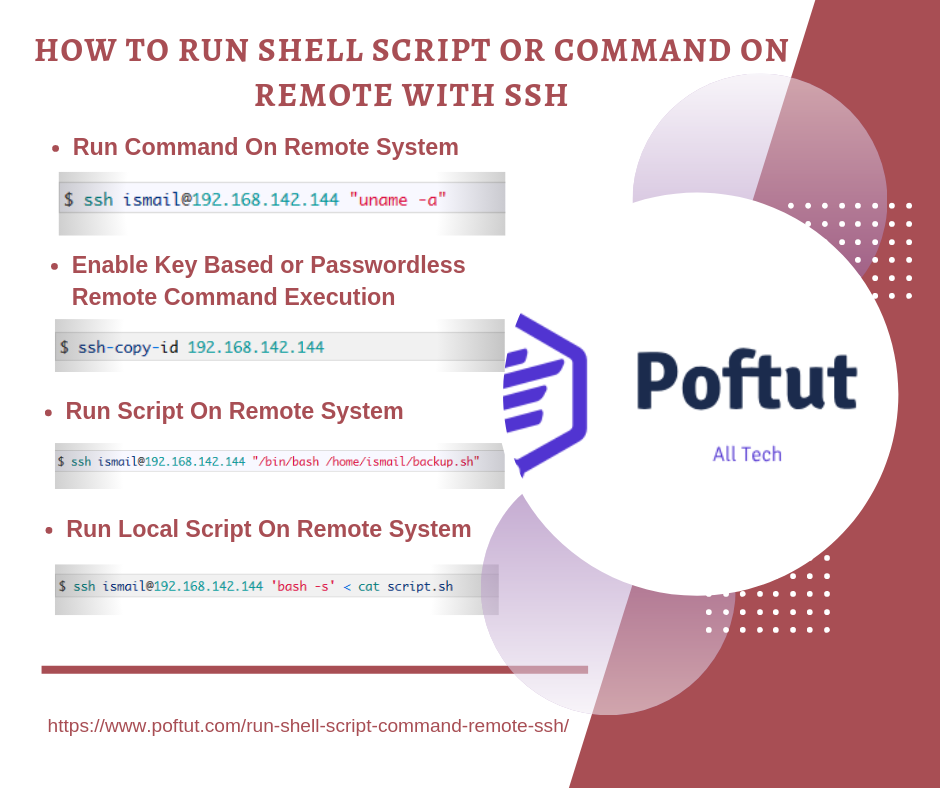 HOW TO RUN SHELL SCRIPT OR COMMAND ON REMOTE WITH SSH

• Run Command On Remote System

$ ssh ismail@192.168.142.144 "uname -a"

• Enable Key Based or Passwordless Remote Command Execution

$ ssh-copy-id 192.168.142.144

• Run Script On Remote System

$ ssh ismail@192.168.142.144 "/bin/bash /home/ismail/backup.sh"

• Run Local Script On Remote System

$ ssh ismail@192.168.142.144 'bash -s' < cat script.sh

Poftut

All Tech

https://www.poftut.com/run-shell-script-command-remote-ssh/